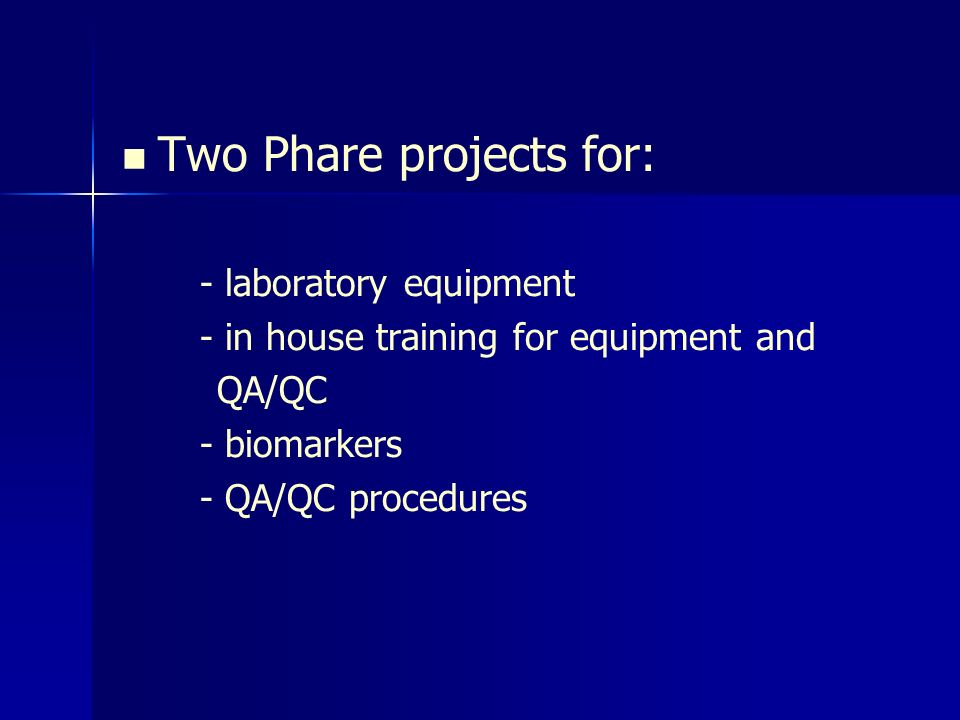 Two Phare projects for:

- laboratory equipment
- in house training for equipment and QA/QC
- biomarkers
- QA/QC procedures